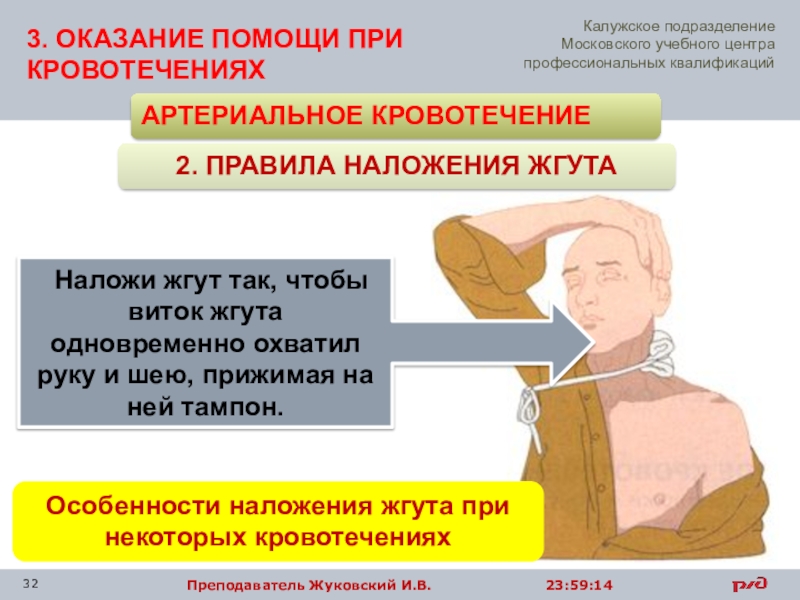 3. ОКАЗАНИЕ ПОМОЩИ ПРИ КРОВОТЕЧЕНИЯХ

Калужское подразделение Московского учебного центра профессиональных квалификаций

АРТЕРИАЛЬНОЕ КРОВОТЕЧЕНИЕ

2. ПРАВИЛА НАЛОЖЕНИЯ ЖГУТА

Наложи жгут так, чтобы виток жгута одновременно охватил руку и шею, прижимая на ней тампон.

Особенности наложения жгута при некоторых кровотечениях

32

Преподаватель Жуковский И.В.

23:59:14

РЖД